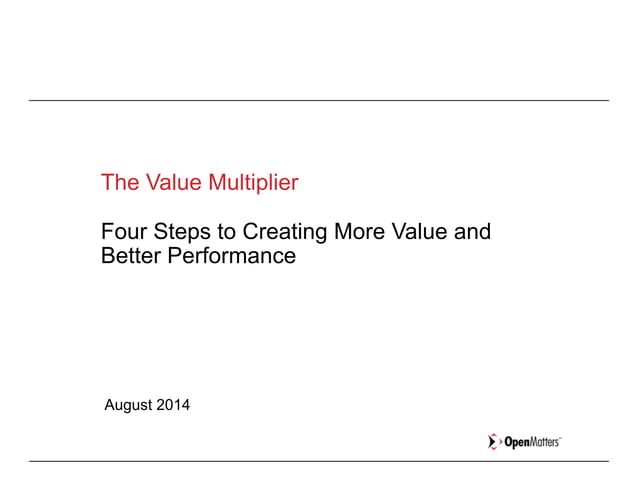 The Value Multiplier

Four Steps to Creating More Value and Better Performance

August 2014

OpenMatters™